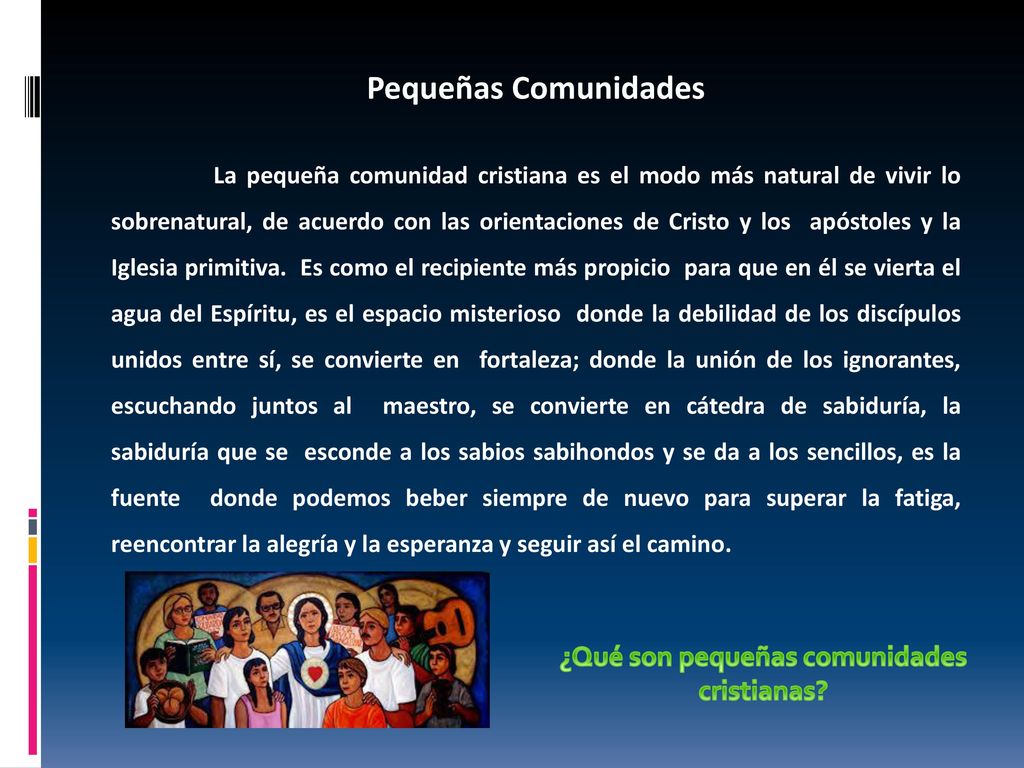 Pequeñas Comunidades

La pequeña comunidad cristiana es el modo más natural de vivir lo sobrenatural, de acuerdo con las orientaciones de Cristo y los apóstoles y la Iglesia primitiva. Es como el recipiente más propicio para que en él se vierta el agua del Espíritu, es el espacio misterioso donde la debilidad de los discípulos unidos entre sí, se convierte en fortaleza; donde la unión de los ignorantes, escuchando juntos al maestro, se convierte en cátedra de sabiduría, la sabiduría que se esconde a los sabios sabihondos y se da a los sencillos, es la fuente donde podemos beber siempre de nuevo para superar la fatiga, reencontrar la alegría y la esperanza y seguir así el camino.

¿Qué son pequeñas comunidades cristianas?